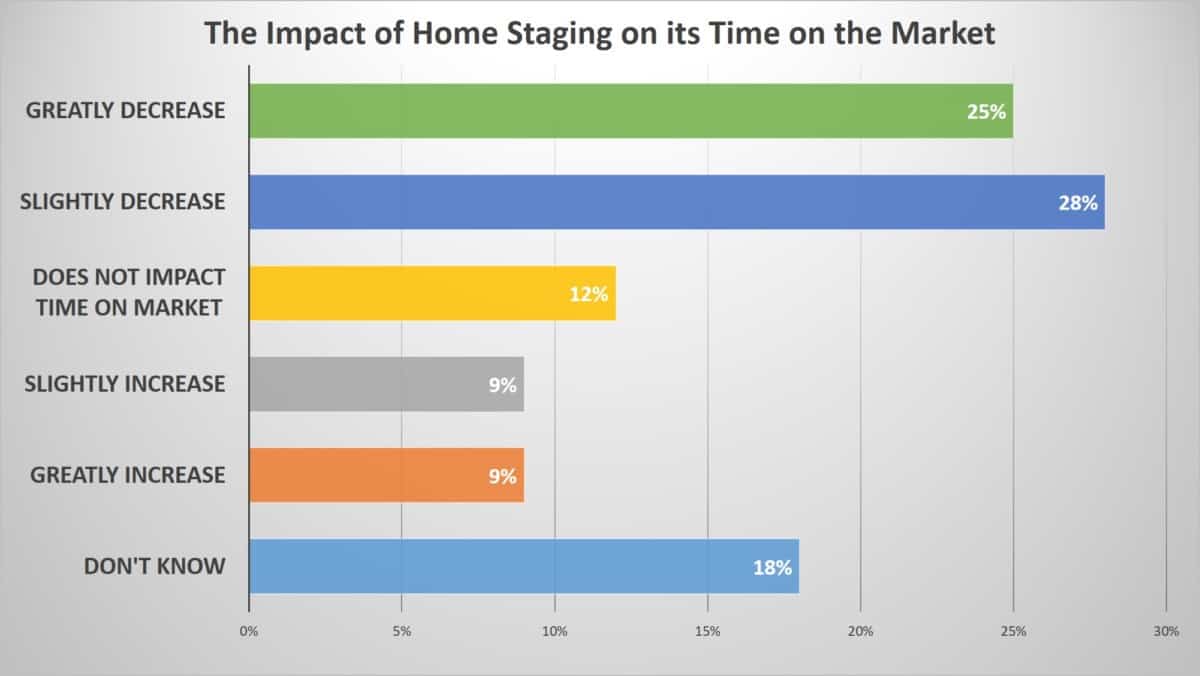 The Impact of Home Staging on its Time on the Market

GREATLY DECREASE 25%

SLIGHTLY DECREASE 28%

DOES NOT IMPACT TIME ON MARKET 12%

SLIGHTLY INCREASE 9%

GREATLY INCREASE 9%

DON'T KNOW 18%

0% 5% 10% 15% 20% 25% 30%